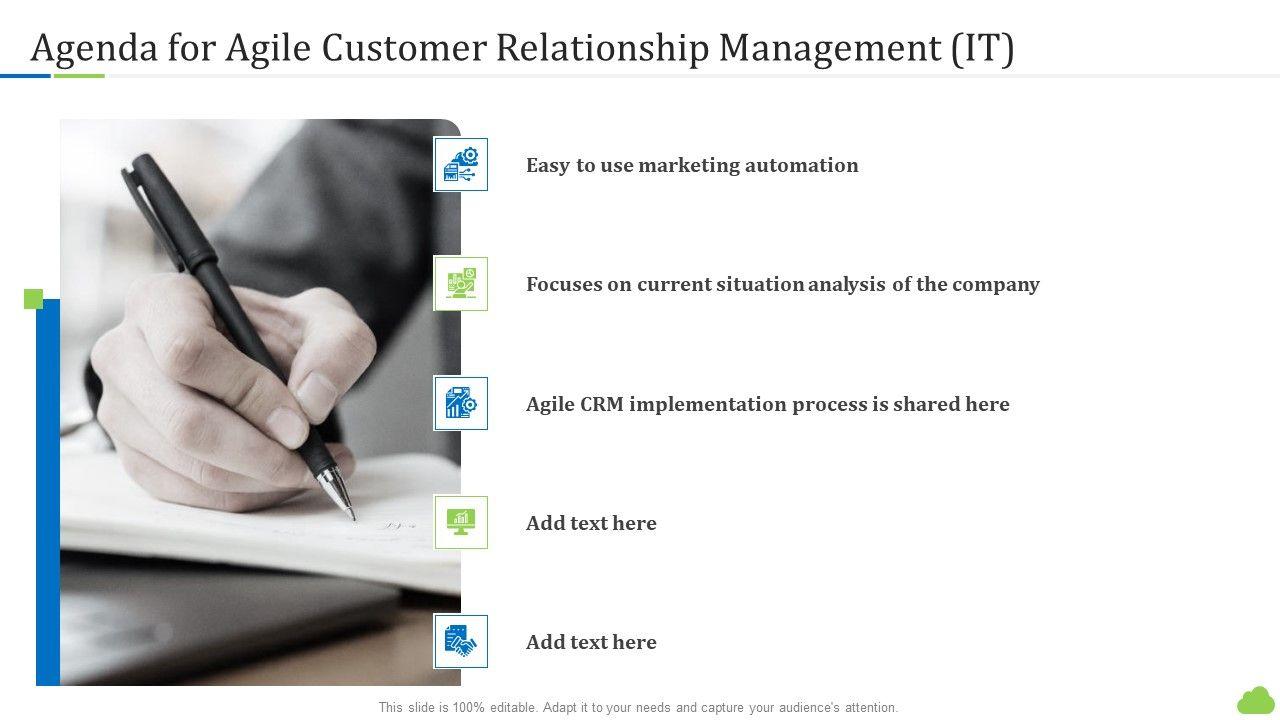 Agenda for Agile Customer Relationship Management (IT)

Easy to use marketing automation

Focuses on current situation analysis of the company

Agile CRM implementation process is shared here

Add text here

Add text here

This slide is 100% editable. Adapt it to your needs and capture your audience's attention.